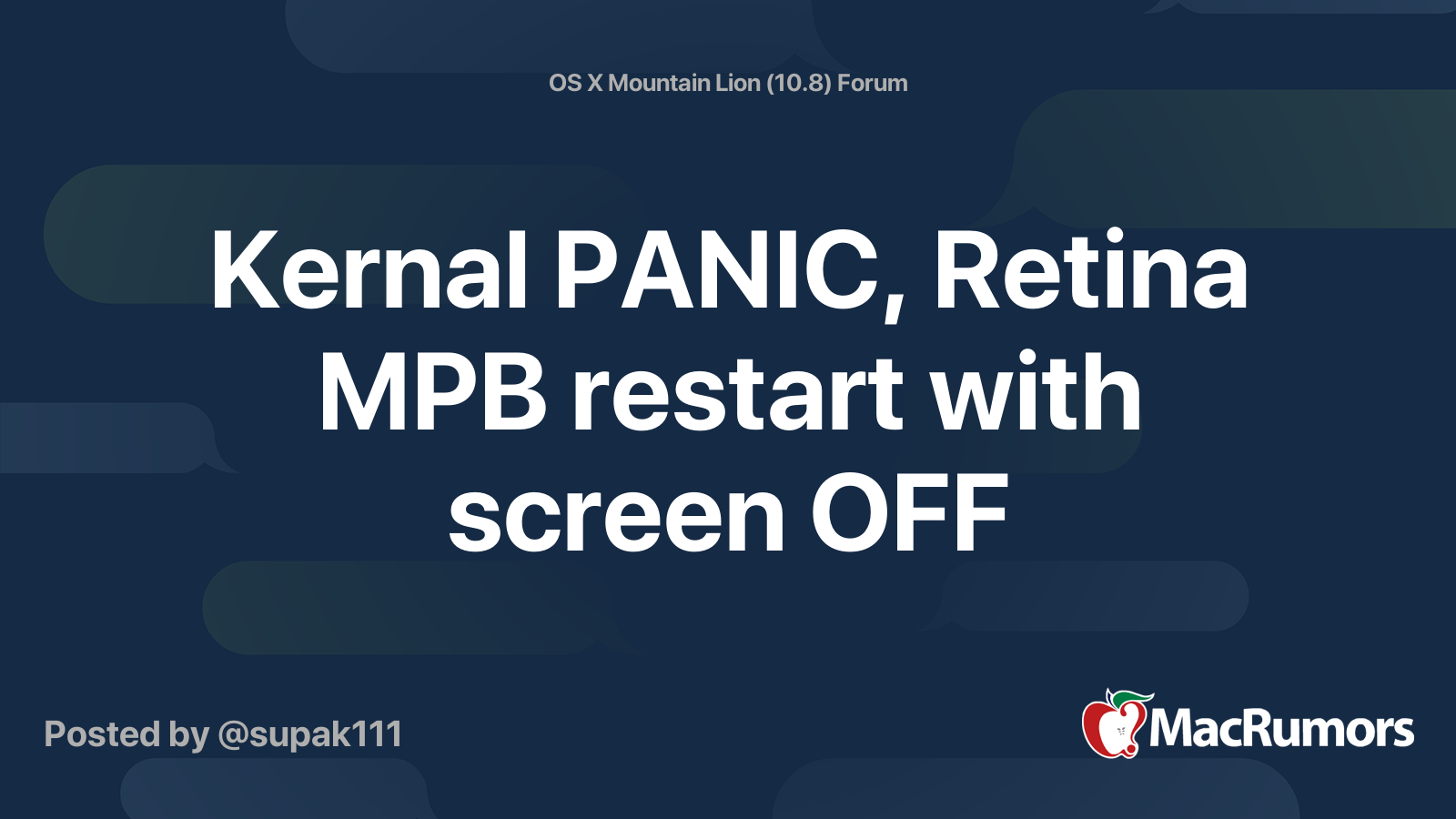 OS X Mountain Lion (10.8) Forum

Kernal PANIC, Retina MPB restart with screen OFF

Posted by @supak111

MacRumors